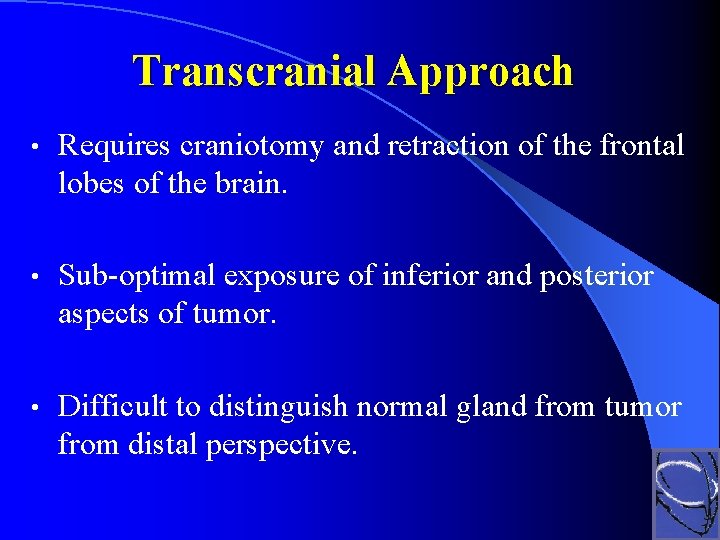 Transcranial Approach

• Requires craniotomy and retraction of the frontal lobes of the brain.

• Sub-optimal exposure of inferior and posterior aspects of tumor.

• Difficult to distinguish normal gland from tumor from distal perspective.